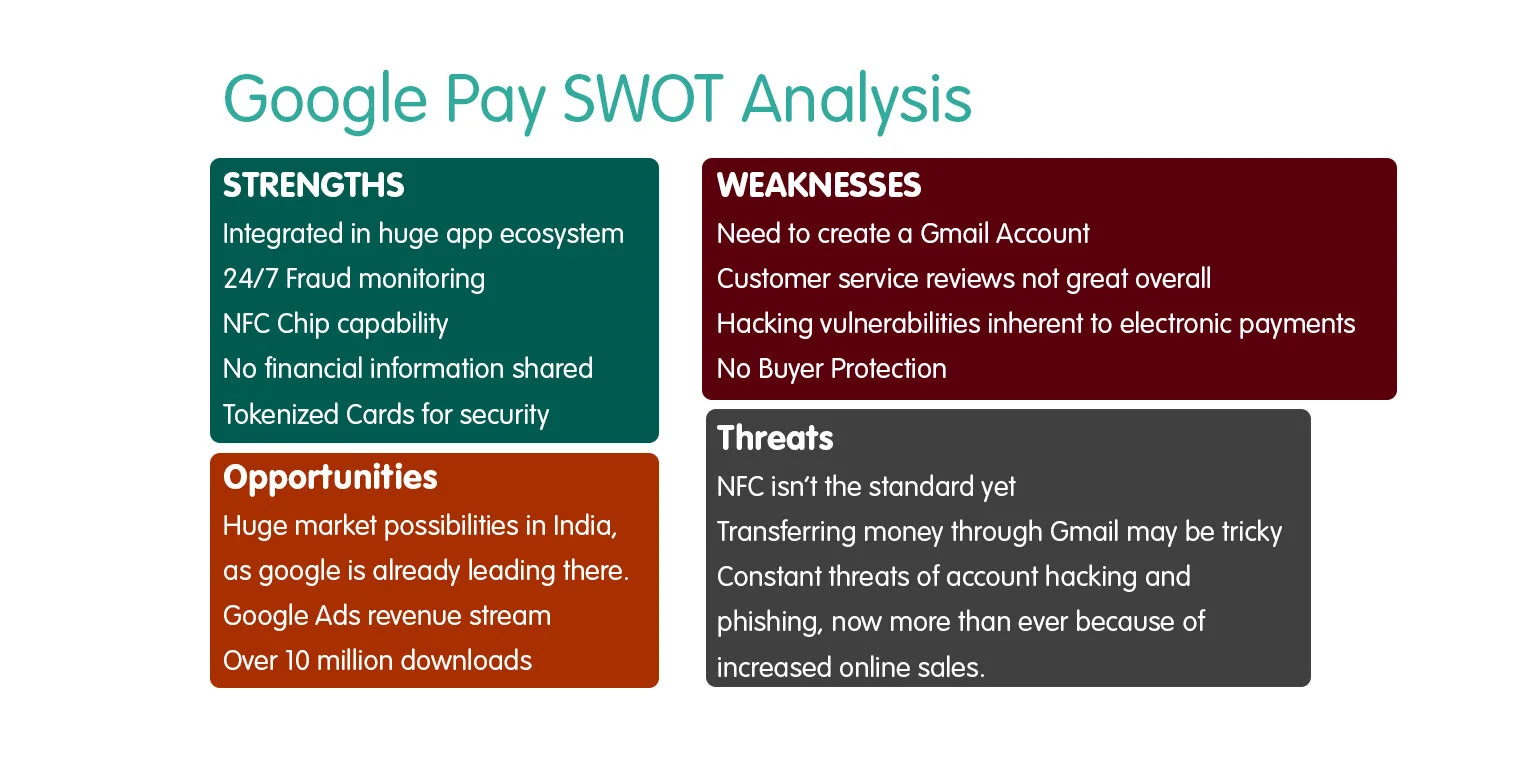 Google Pay SWOT Analysis

STRENGTHS
Integrated in huge app ecosystem
24/7 Fraud monitoring
NFC Chip capability
No financial information shared
Tokenized Cards for security

Opportunities
Huge market possibilities in India, as google is already leading there.
Google Ads revenue stream
Over 10 million downloads

WEAKNESSES
Need to create a Gmail Account
Customer service reviews not great overall
Hacking vulnerabilities inherent to electronic payments
No Buyer Protection

Threats
NFC isn't the standard yet
Transferring money through Gmail may be tricky
Constant threats of account hacking and phishing, now more than ever because of increased online sales.